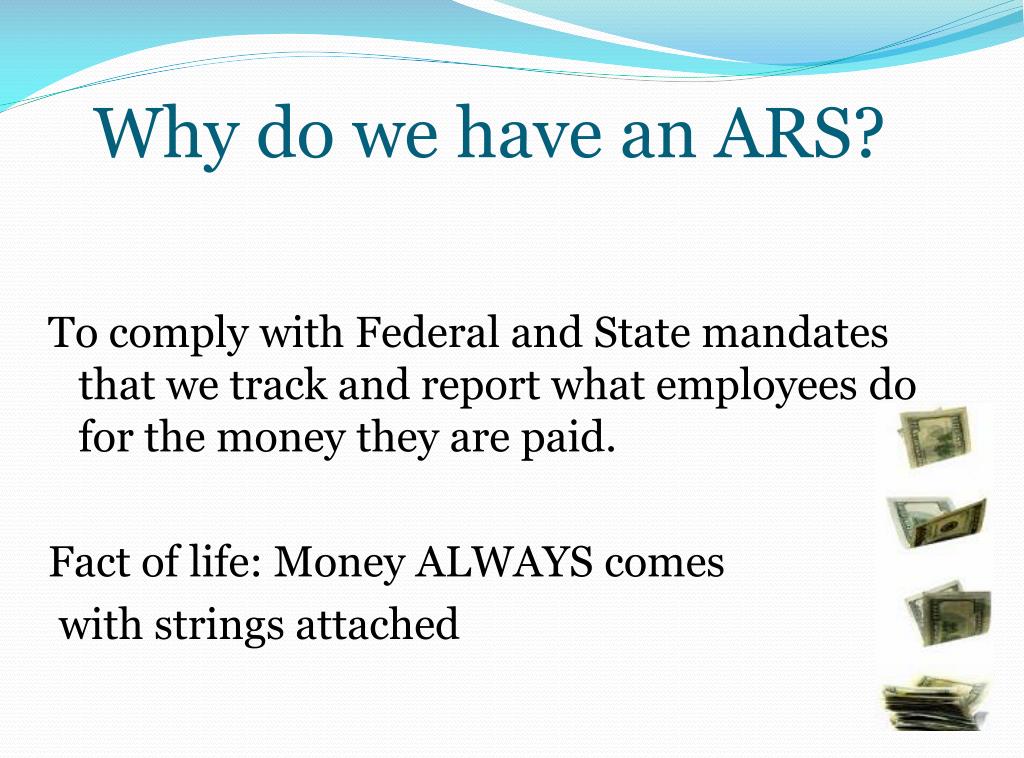 Why do we have an ARS?

To comply with Federal and State mandates that we track and report what employees do for the money they are paid.

Fact of life: Money ALWAYS comes with strings attached